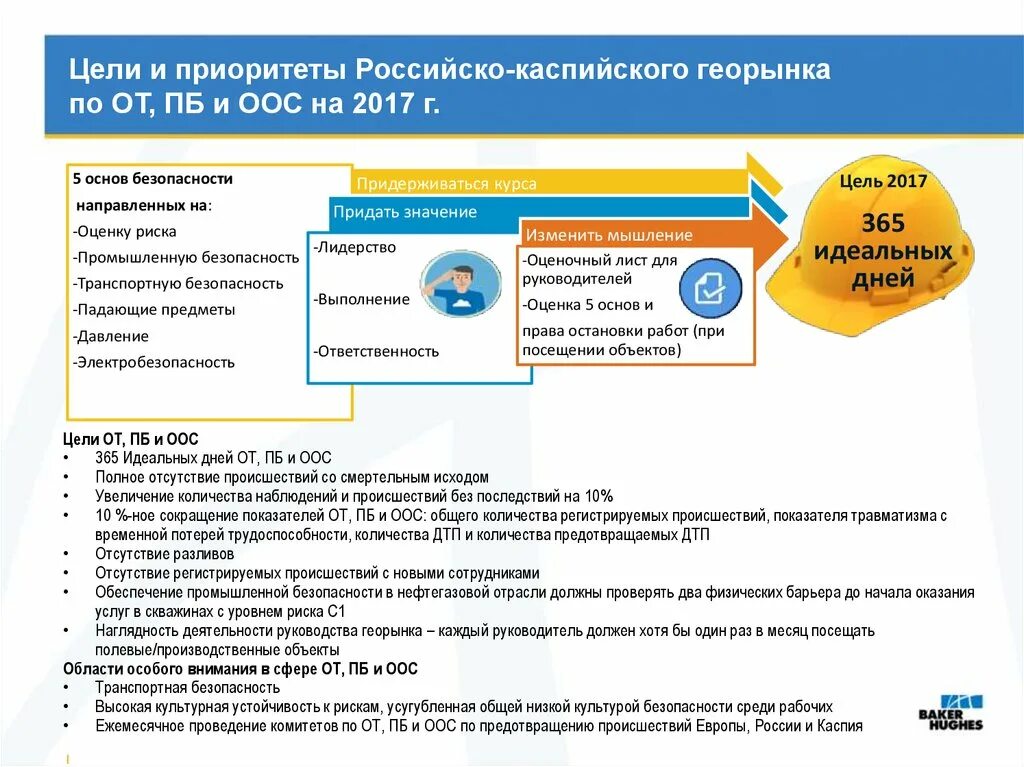 Цели и приоритеты Российско-каспийского георынка по ОТ, ПБ и ООС на 2017 г.

5 основ безопасности направленных на:
-Оценку риска
-Промышленную безопасность
-Транспортную безопасность
-Падающие предметы
-Давление
-Электробезопасность

Придерживаться курса

Придать значение
-Лидерство
-Выполнение
-Ответственность

Изменить мышление
-Оценочный лист для руководителей
-Оценка 5 основ и права остановки работ (при посещении объектов)

Цель 2017
365 идеальных дней

Цели ОТ, ПБ и ООС
• 365 Идеальных дней ОТ, ПБ и ООС
• Полное отсутствие происшествий со смертельным исходом
• Увеличение количества наблюдений и происшествий без последствий на 10%
• 10 %-ное сокращение показателей ОТ, ПБ и ООС: общего количества регистрируемых происшествий, показателя травматизма с временной потерей трудоспособности, количества ДТП и количества предотвращаемых ДТП
• Отсутствие разливов
• Отсутствие регистрируемых происшествий с новыми сотрудниками
• Обеспечение промышленной безопасности в нефтегазовой отрасли должны проверять два физических барьера до начала оказания услуг в скважинах с уровнем риска С1
• Наглядность деятельности руководства георынка – каждый руководитель должен хотя бы один раз в месяц посещать полевые/производственные объекты
Области особого внимания в сфере ОТ, ПБ и ООС
• Транспортная безопасность
• Высокая культурная устойчивость к рискам, усугубленная общей низкой культурой безопасности среди рабочих
• Ежемесячное проведение комитетов по ОТ, ПБ и ООС по предотвращению происшествий Европы, России и Каспия

BAKER HUGHES